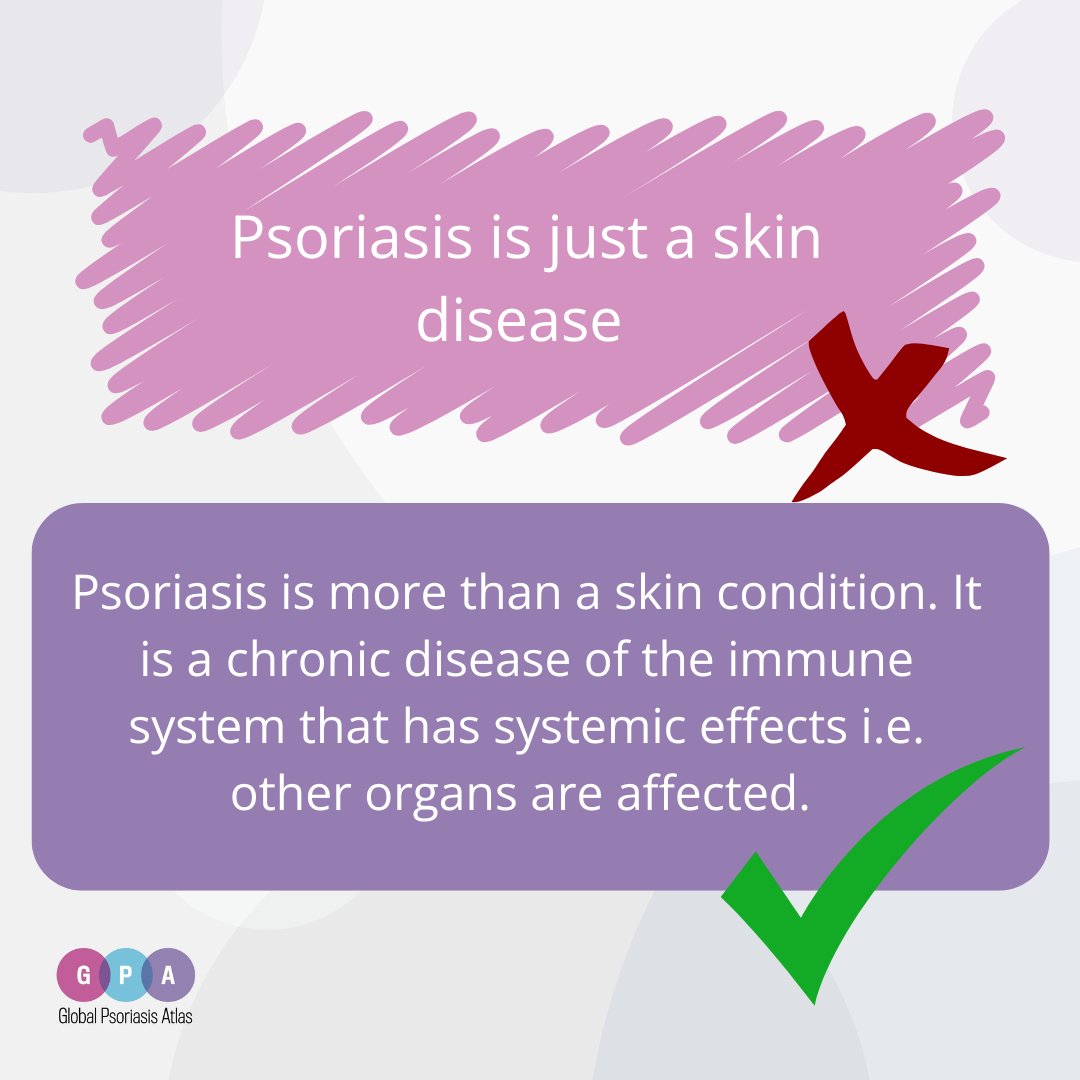 Psoriasis is just a skin disease

Psoriasis is more than a skin condition. It is a chronic disease of the immune system that has systemic effects i.e. other organs are affected.

G P A
Global Psoriasis Atlas